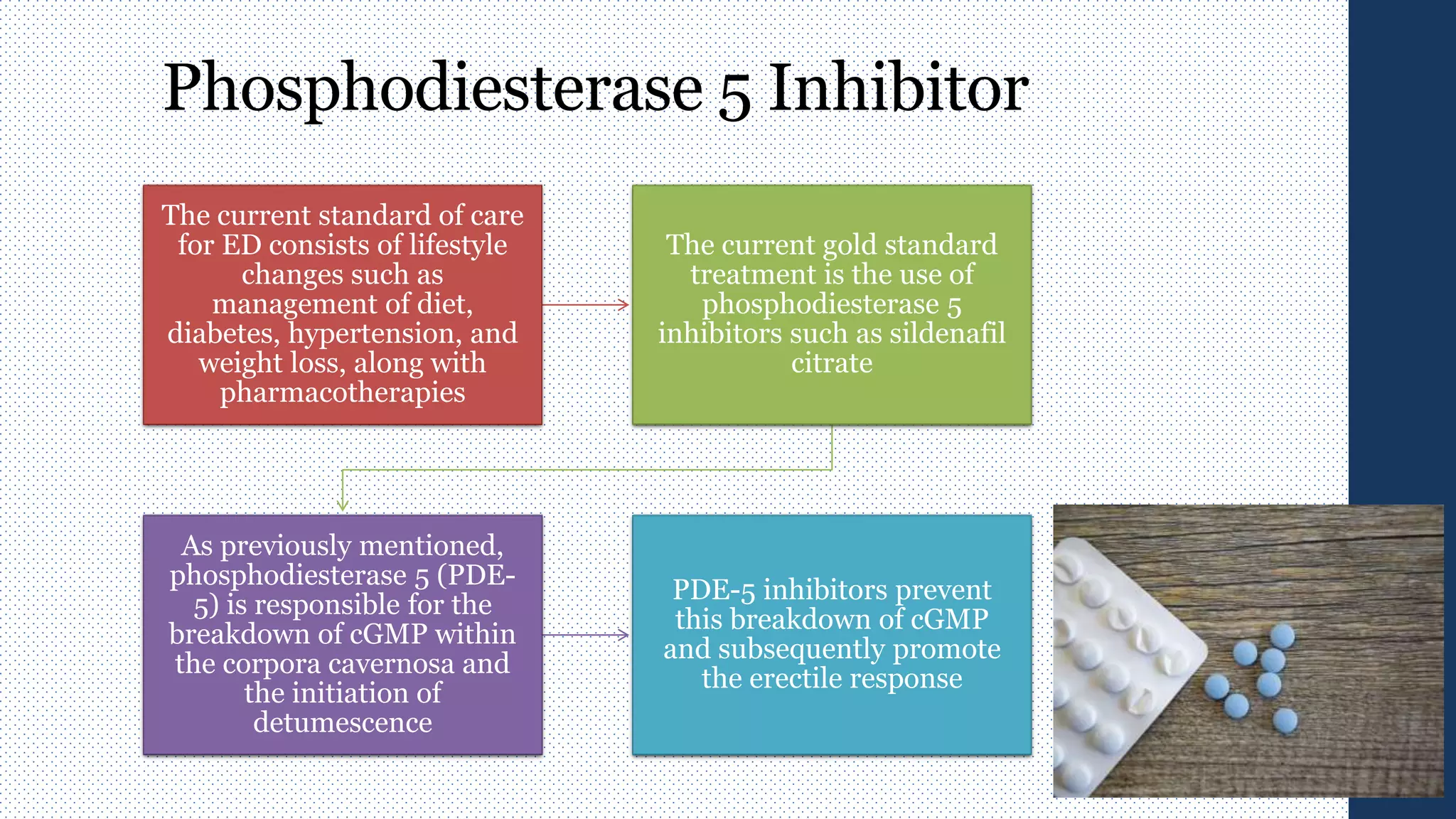 Phosphodiesterase 5 Inhibitor

The current standard of care for ED consists of lifestyle changes such as management of diet, diabetes, hypertension, and weight loss, along with pharmacotherapies

The current gold standard treatment is the use of phosphodiesterase 5 inhibitors such as sildenafil citrate

As previously mentioned, phosphodiesterase 5 (PDE-5) is responsible for the breakdown of cGMP within the corpora cavernosa and the initiation of detumescence

PDE-5 inhibitors prevent this breakdown of cGMP and subsequently promote the erectile response